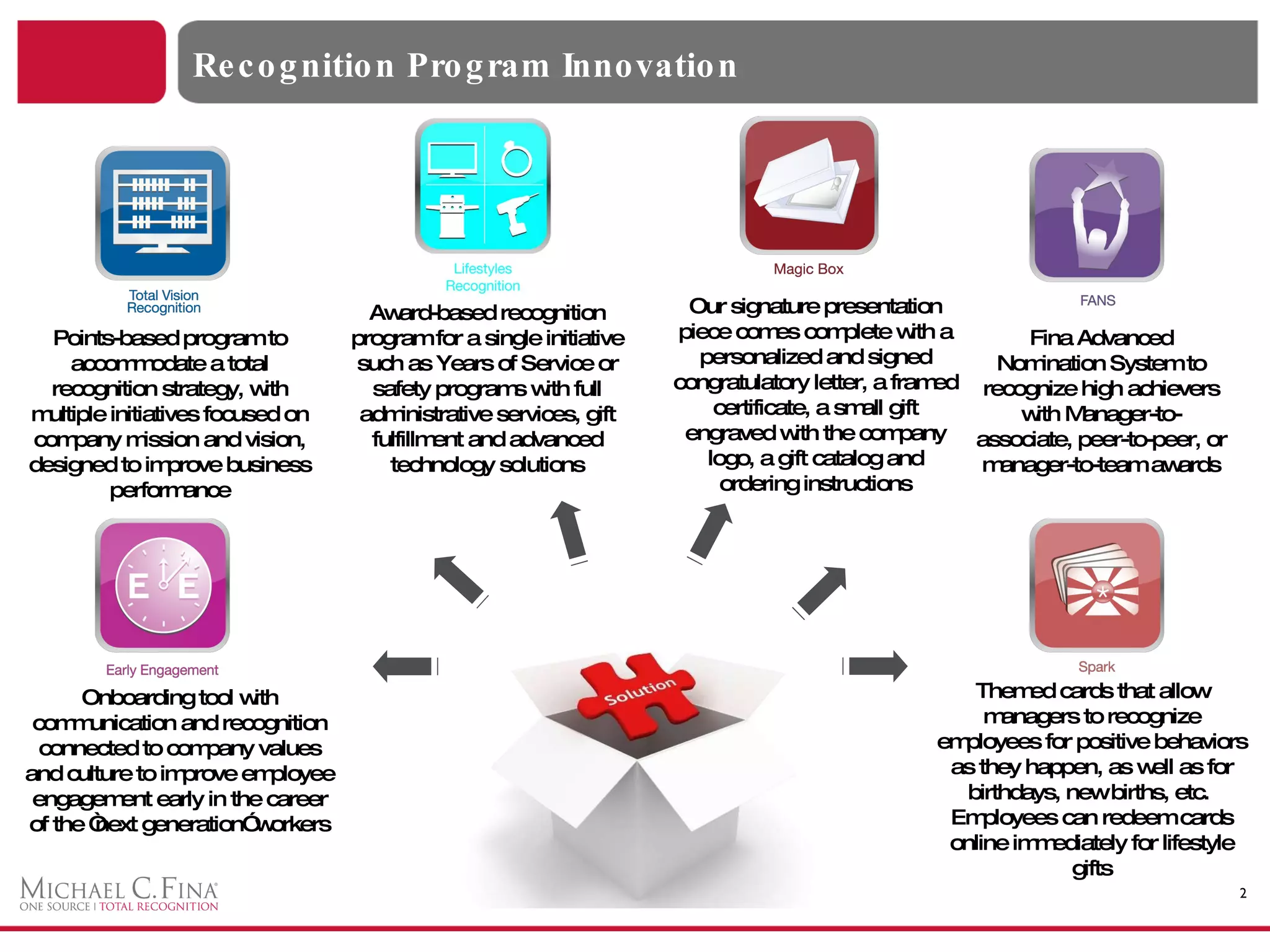 Recognition Program Innovation

Total Vision Recognition

Points-based program to accommodate a total recognition strategy, with multiple initiatives focused on company mission and vision, designed to improve business performance

Lifestyles Recognition

Award-based recognition program for a single initiative such as Years of Service or safety programs with full administrative services, gift fulfillment and advanced technology solutions

Magic Box

Our signature presentation piece comes complete with a personalized and signed congratulatory letter, a framed certificate, a small gift engraved with the company logo, a gift catalog and ordering instructions

FANS

Fina Advanced Nomination System to recognize high achievers with Manager-to-associate, peer-to-peer, or manager-to-team awards

Early Engagement

Onboarding tool with communication and recognition connected to company values and culture to improve employee engagement early in the career of the Ònext generationÓ workers

Solution

Spark

Themed cards that allow managers to recognize employees for positive behaviors as they happen, as well as for birthdays, new births, etc. Employees can redeem cards online immediately for lifestyle gifts

MICHAEL C. FINA
ONE SOURCE | TOTAL RECOGNITION

2